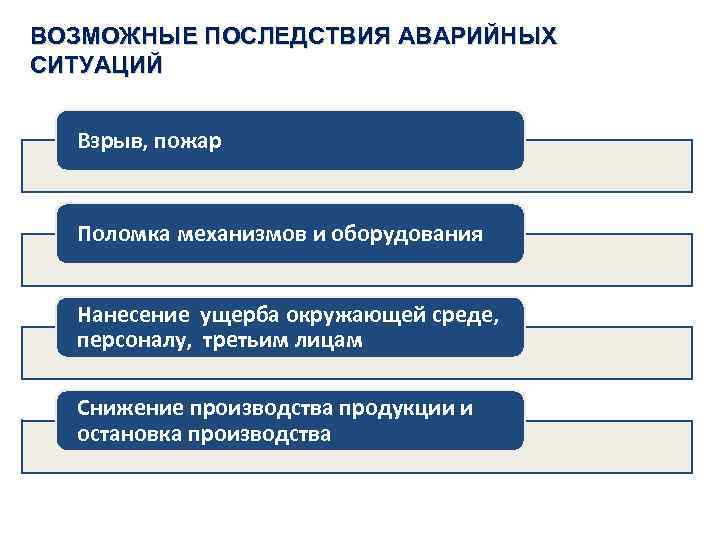 ВОЗМОЖНЫЕ ПОСЛЕДСТВИЯ АВАРИЙНЫХ СИТУАЦИЙ

Взрыв, пожар

Поломка механизмов и оборудования

Нанесение ущерба окружающей среде, персоналу, третьим лицам

Снижение производства продукции и остановка производства